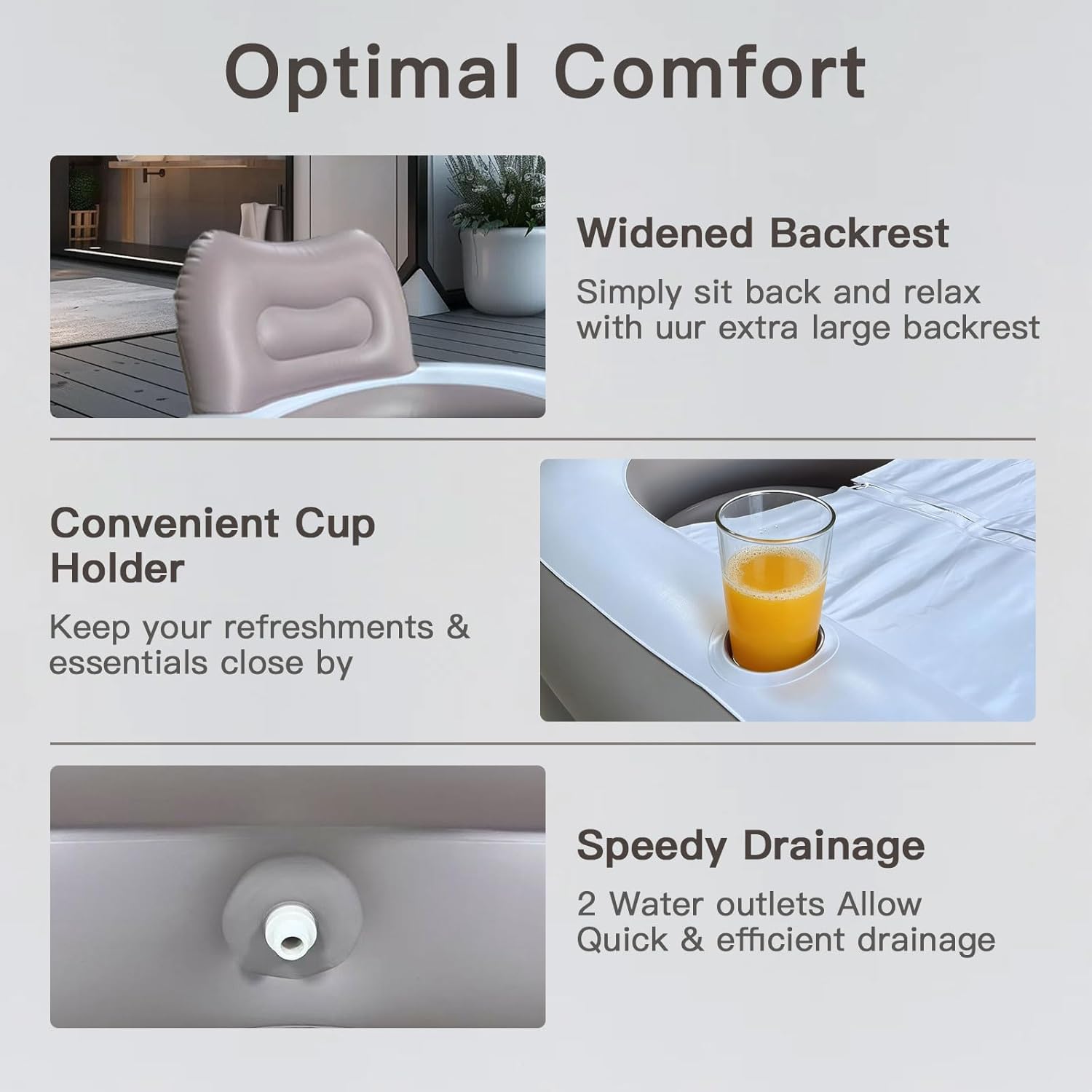 Optimal Comfort

Widened Backrest

Simply sit back and relax with uur extra large backrest

Convenient Cup Holder

Keep your refreshments & essentials close by

Speedy Drainage

2 Water outlets Allow Quick & efficient drainage